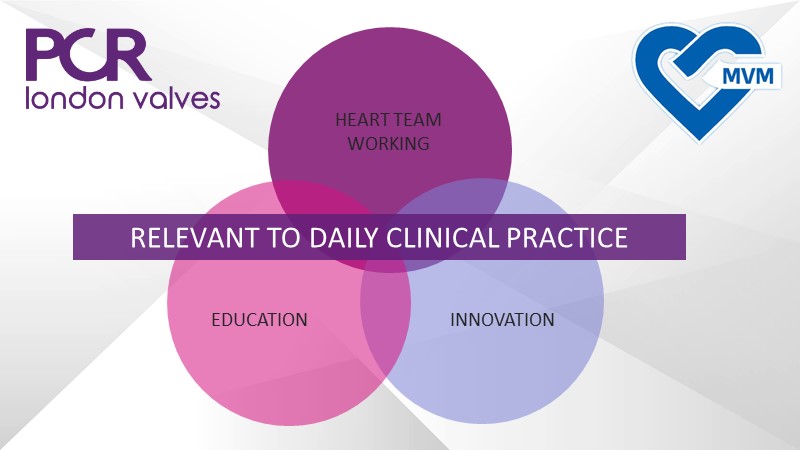 PCR
london valves

MVM

HEART TEAM
WORKING

RELEVANT TO DAILY CLINICAL PRACTICE

EDUCATION

INNOVATION